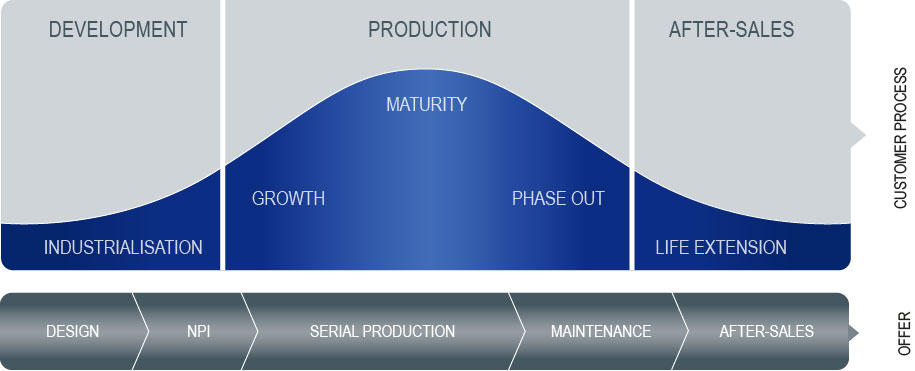 DEVELOPMENT

PRODUCTION

AFTER-SALES

MATURITY

GROWTH

PHASE OUT

INDUSTRIALISATION

LIFE EXTENSION

CUSTOMER PROCESS

DESIGN

NPI

SERIAL PRODUCTION

MAINTENANCE

AFTER-SALES

OFFER